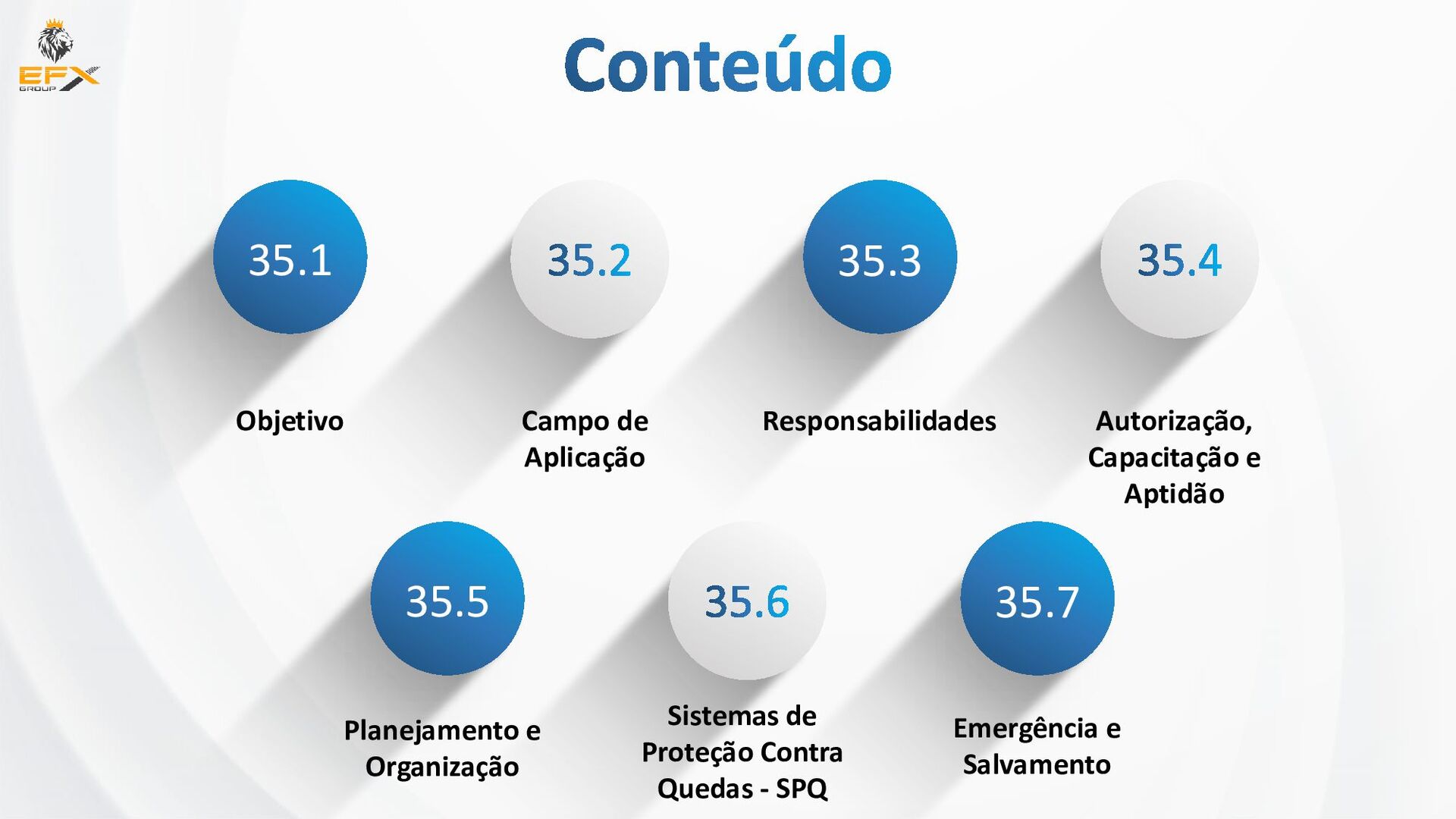 EFX GROUP

Conteúdo

35.1

Objetivo

35.2

Campo de Aplicação

35.3

Responsabilidades

35.4

Autorização, Capacitação e Aptidão

35.5

Planejamento e Organização

35.6

Sistemas de Proteção Contra Quedas - SPQ

35.7

Emergência e Salvamento